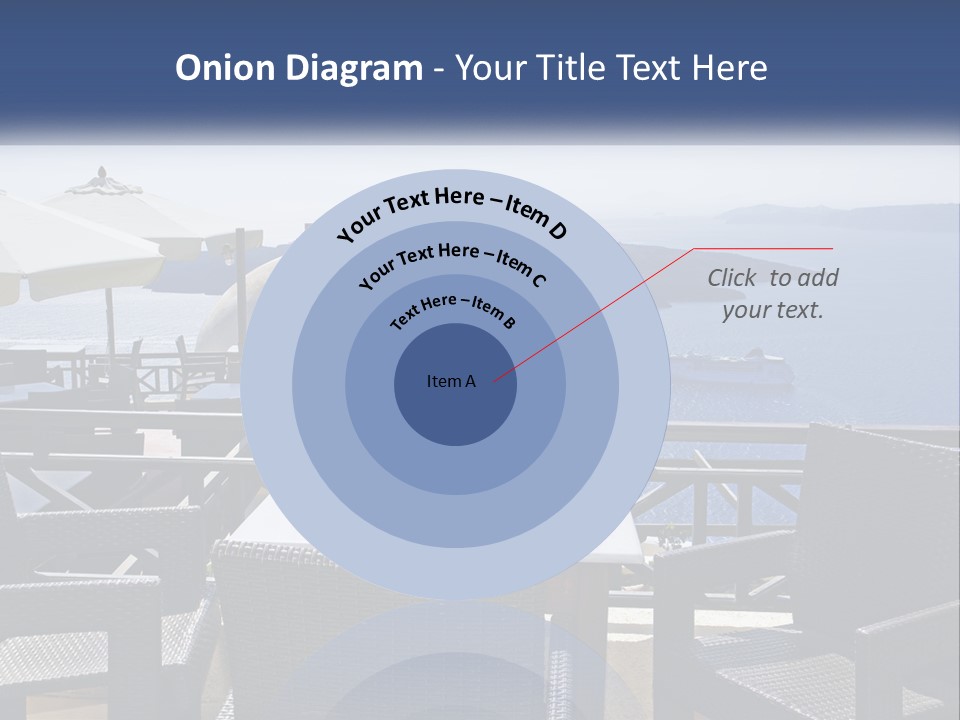 Onion Diagram - Your Title Text Here

Your Text Here – Item D

Your Text Here – Item C

Text Here – Item B

Item A

Click to add your text.